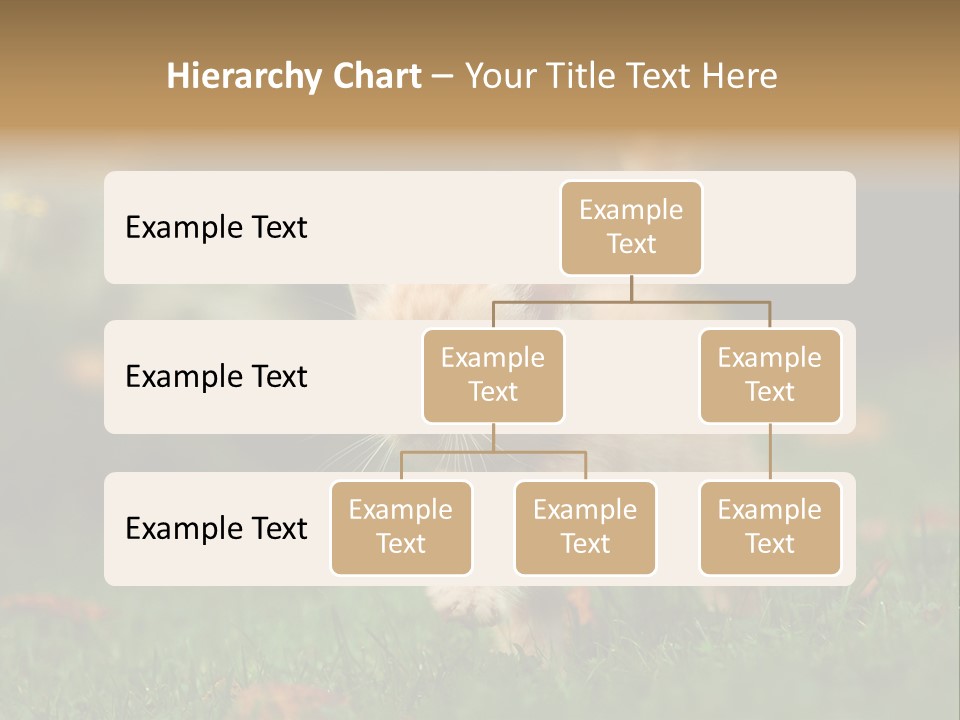 Hierarchy Chart – Your Title Text Here

Example Text

Example Text

Example Text

Example Text

Example Text

Example Text

Example Text

Example Text

Example Text